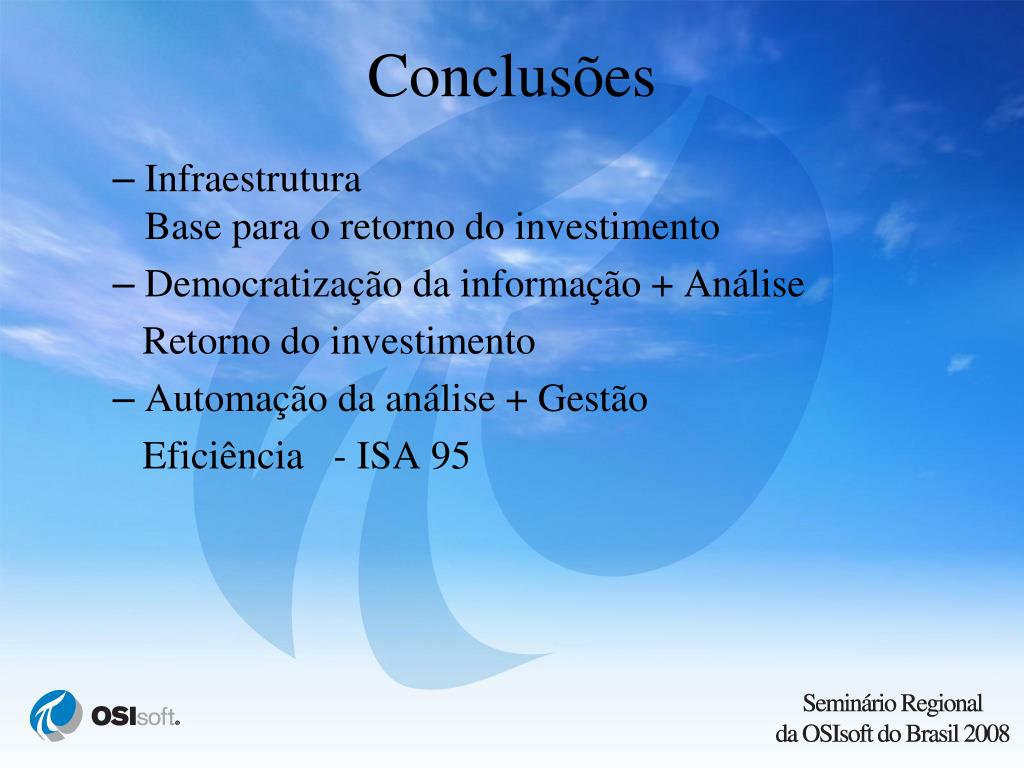 Conclusões

– Infraestrutura
Base para o retorno do investimento

– Democratização da informação + Análise
Retorno do investimento

– Automação da análise + Gestão
Eficiência - ISA 95

OSIsoft.

Seminário Regional
da OSIsoft do Brasil 2008